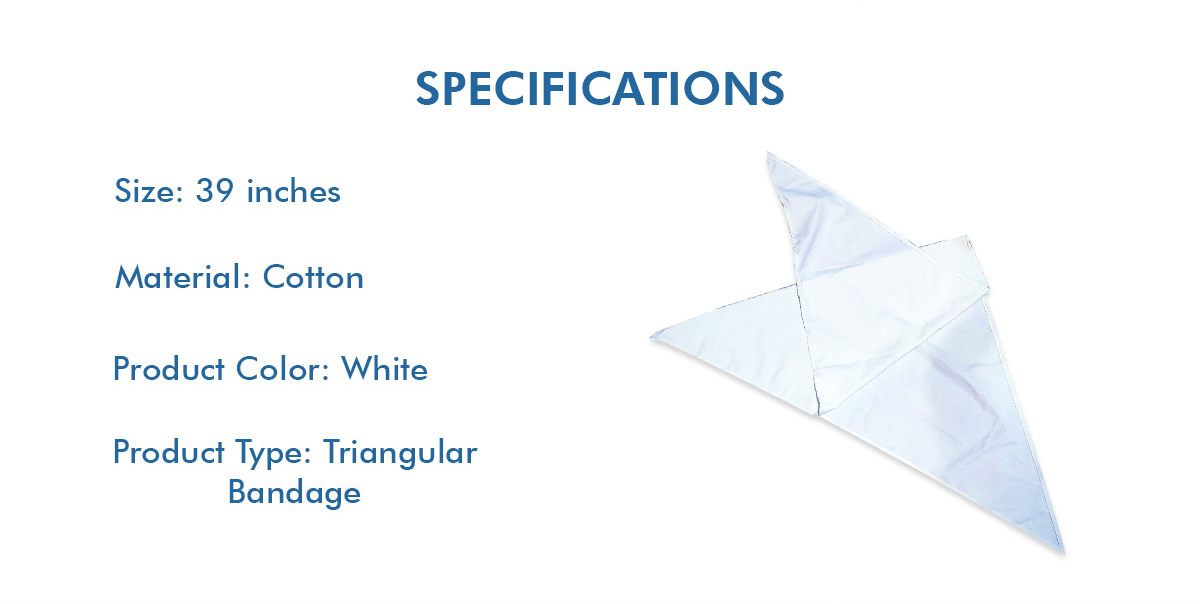 SPECIFICATIONS

Size: 39 inches

Material: Cotton

Product Color: White

Product Type: Triangular Bandage